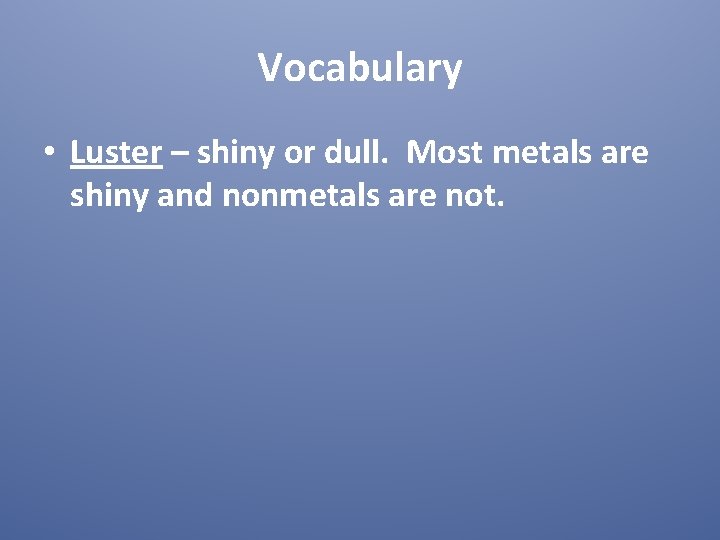 Vocabulary

• Luster – shiny or dull.  Most metals are shiny and nonmetals are not.